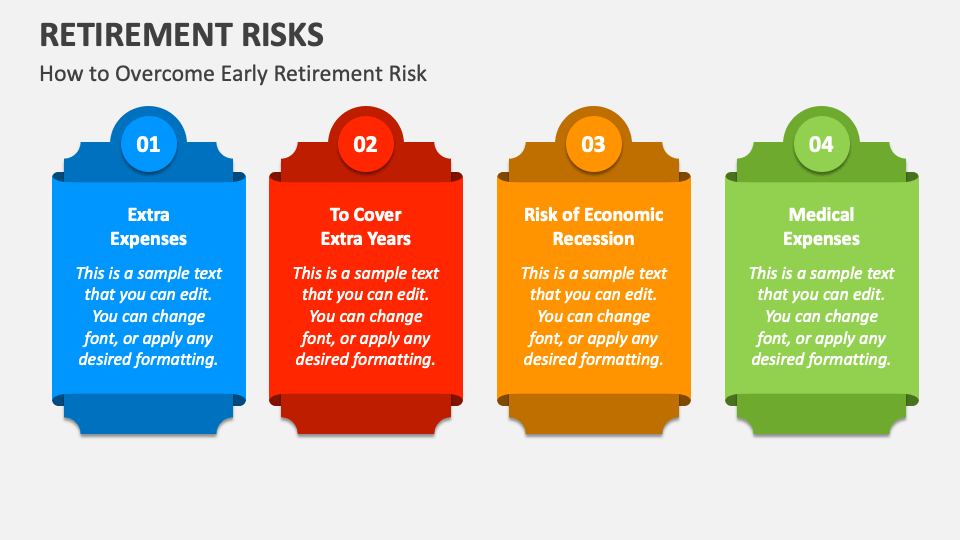 RETIREMENT RISKS

How to Overcome Early Retirement Risk

01

Extra Expenses

This is a sample text that you can edit. You can change font, or apply any desired formatting.

02

To Cover Extra Years

This is a sample text that you can edit. You can change font, or apply any desired formatting.

03

Risk of Economic Recession

This is a sample text that you can edit. You can change font, or apply any desired formatting.

04

Medical Expenses

This is a sample text that you can edit. You can change font, or apply any desired formatting.